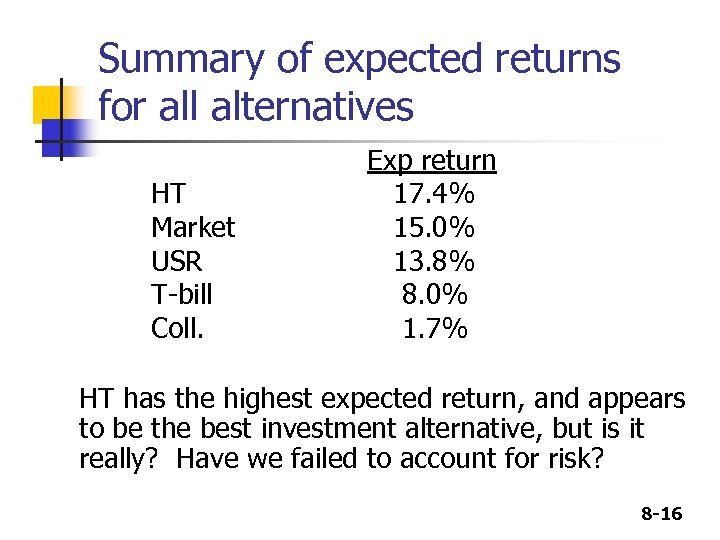 Summary of expected returns for all alternatives

| | Exp return |
|---|---|
| HT | 17.4% |
| Market | 15.0% |
| USR | 13.8% |
| T-bill | 8.0% |
| Coll. | 1.7% |

HT has the highest expected return, and appears to be the best investment alternative, but is it really? Have we failed to account for risk?

8-16